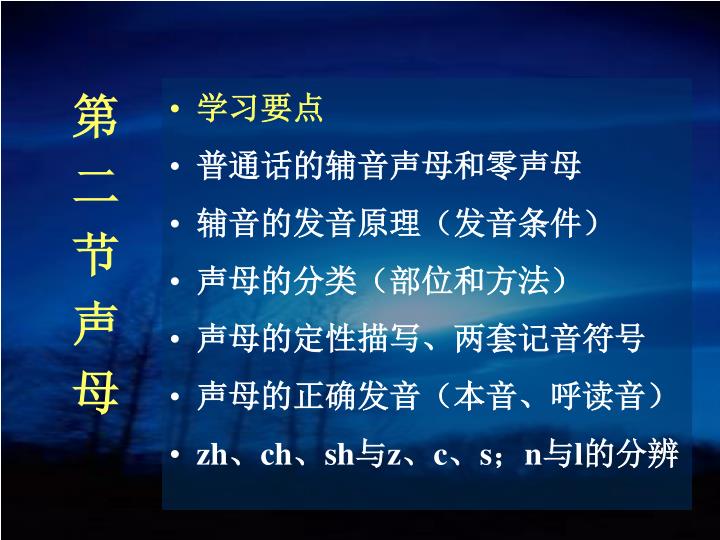 第二节声母

• 学习要点
• 普通话的辅音声母和零声母
• 辅音的发音原理（发音条件）
• 声母的分类（部位和方法）
• 声母的定性描写、两套记音符号
• 声母的正确发音（本音、呼读音）
• zh、ch、sh与z、c、s；n与l的分辨